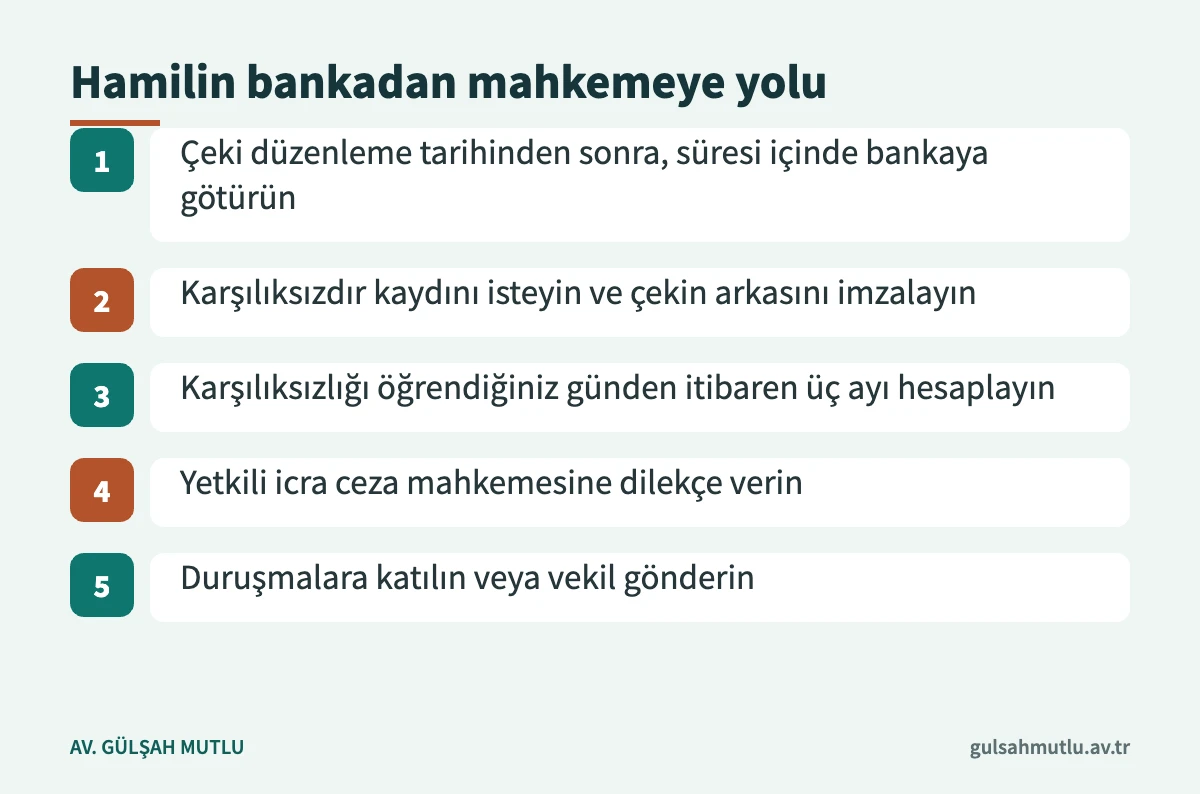 Hamilin bankadan mahkemeye yolu

1 Çeki düzenleme tarihinden sonra, süresi içinde bankaya götürün

2 Karşılıksızdır kaydını isteyin ve çekin arkasını imzalayın

3 Karşılıksızlığı öğrendiğiniz günden itibaren üç ayı hesaplayın

4 Yetkili icra ceza mahkemesine dilekçe verin

5 Duruşmalara katılın veya vekil gönderin

AV. GÜLŞAH MUTLU

gulsahmutlu.av.tr